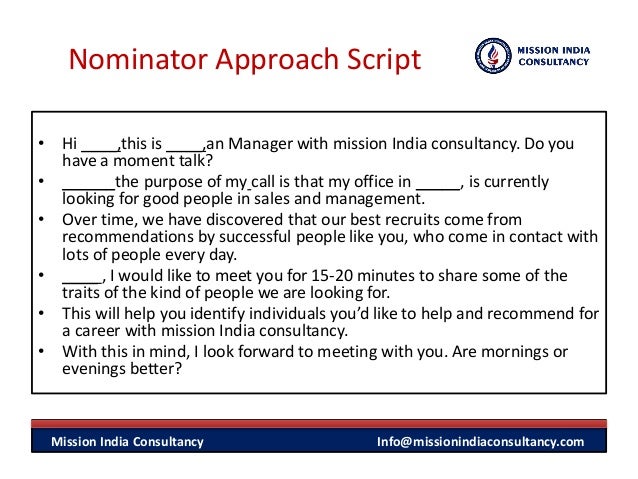 Nominator Approach Script

MISSION INDIA CONSULTANCY

• Hi _____,this is _____,an Manager with mission India consultancy. Do you have a moment talk?
• _______the purpose of my call is that my office in ______, is currently looking for good people in sales and management.
• Over time, we have discovered that our best recruits come from recommendations by successful people like you, who come in contact with lots of people every day.
• _____, I would like to meet you for 15-20 minutes to share some of the traits of the kind of people we are looking for.
• This will help you identify individuals you'd like to help and recommend for a career with mission India consultancy.
• With this in mind, I look forward to meeting with you. Are mornings or evenings better?

Mission India Consultancy

Info@missionindiaconsultancy.com